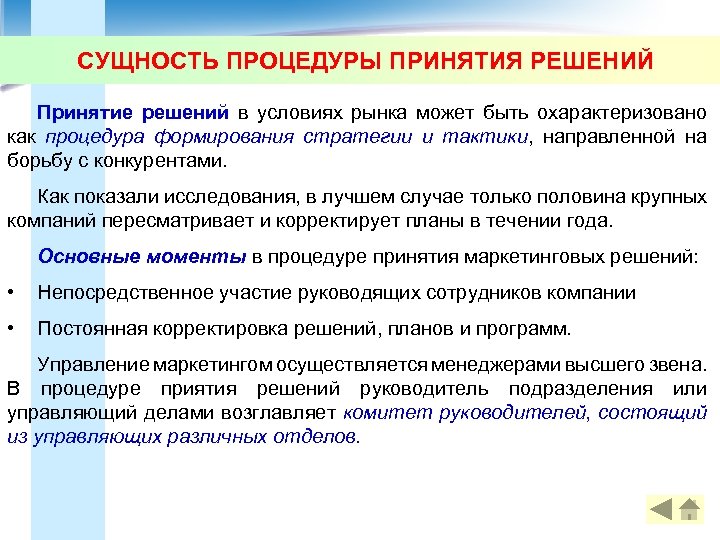 СУЩНОСТЬ ПРОЦЕДУРЫ ПРИНЯТИЯ РЕШЕНИЙ

Принятие решений в условиях рынка может быть охарактеризовано как процедура формирования стратегии и тактики, направленной на борьбу с конкурентами.

Как показали исследования, в лучшем случае только половина крупных компаний пересматривает и корректирует планы в течении года.

Основные моменты в процедуре принятия маркетинговых решений:

• Непосредственное участие руководящих сотрудников компании

• Постоянная корректировка решений, планов и программ.

Управление маркетингом осуществляется менеджерами высшего звена. В процедуре приятия решений руководитель подразделения или управляющий делами возглавляет комитет руководителей, состоящий из управляющих различных отделов.